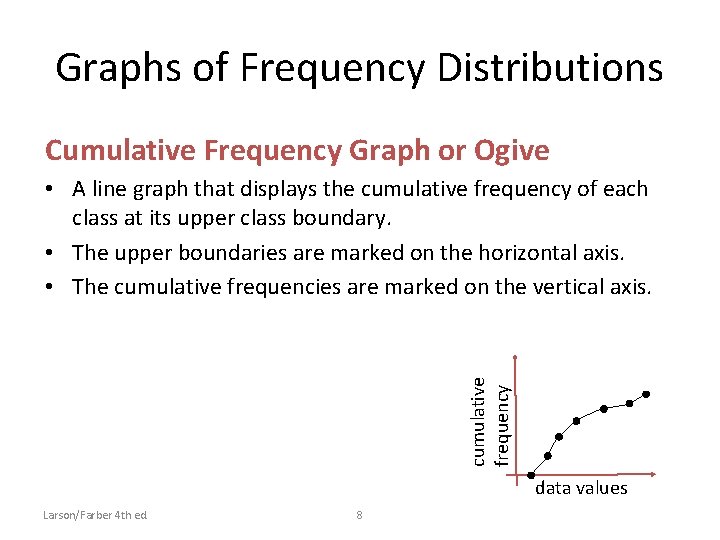 Graphs of Frequency Distributions

Cumulative Frequency Graph or Ogive

• A line graph that displays the cumulative frequency of each class at its upper class boundary.
• The upper boundaries are marked on the horizontal axis.
• The cumulative frequencies are marked on the vertical axis.

cumulative frequency

data values

Larson/Farber 4th ed

8